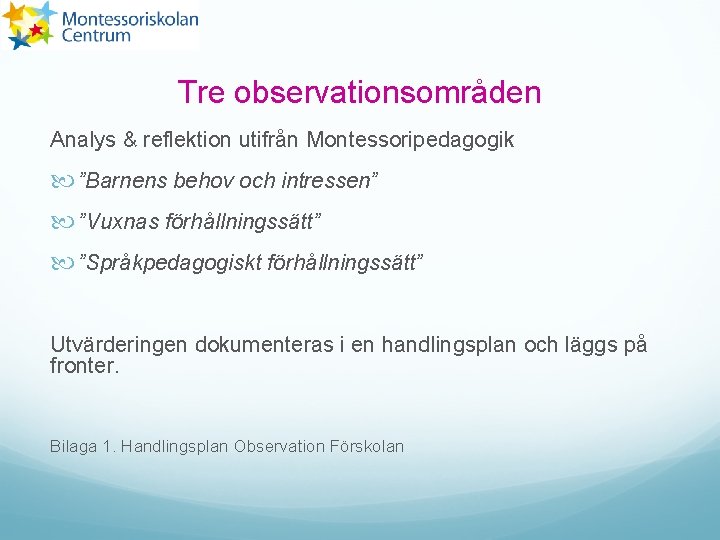 Montessoriskolan Centrum

Tre observationsområden

Analys & reflektion utifrån Montessoripedagogik

”Barnens behov och intressen”

”Vuxnas förhållningssätt”

”Språkpedagogiskt förhållningssätt”

Utvärderingen dokumenteras i en handlingsplan och läggs på fronter.

Bilaga 1. Handlingsplan Observation Förskolan